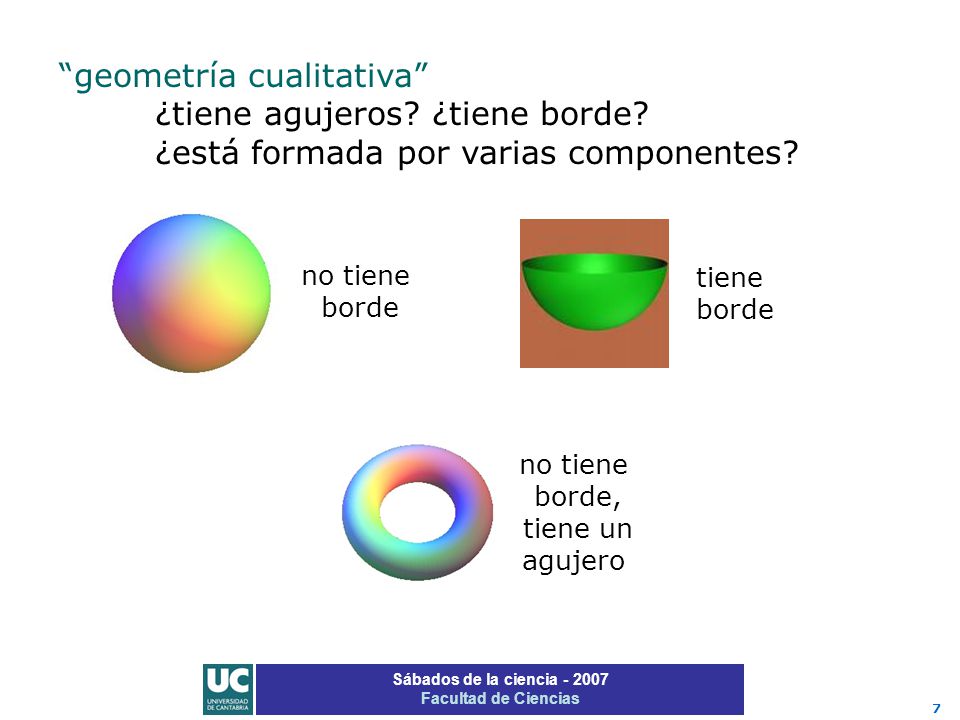 “geometría cualitativa”

¿tiene agujeros? ¿tiene borde?
¿está formada por varias componentes?

no tiene borde

tiene borde

no tiene borde, tiene un agujero

UC
UNIVERSIDAD DE CANTABRIA

Sábados de la ciencia - 2007
Facultad de Ciencias

7